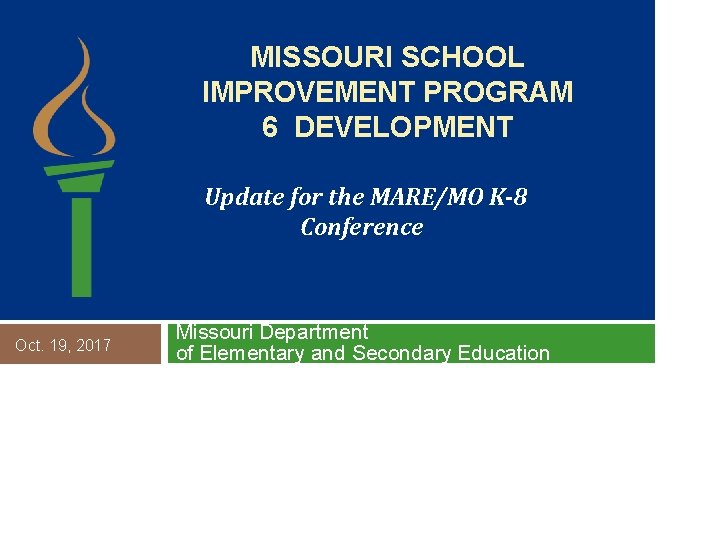 MISSOURI SCHOOL IMPROVEMENT PROGRAM 6 DEVELOPMENT

Update for the MARE/MO K-8 Conference

Oct. 19, 2017

Missouri Department of Elementary and Secondary Education